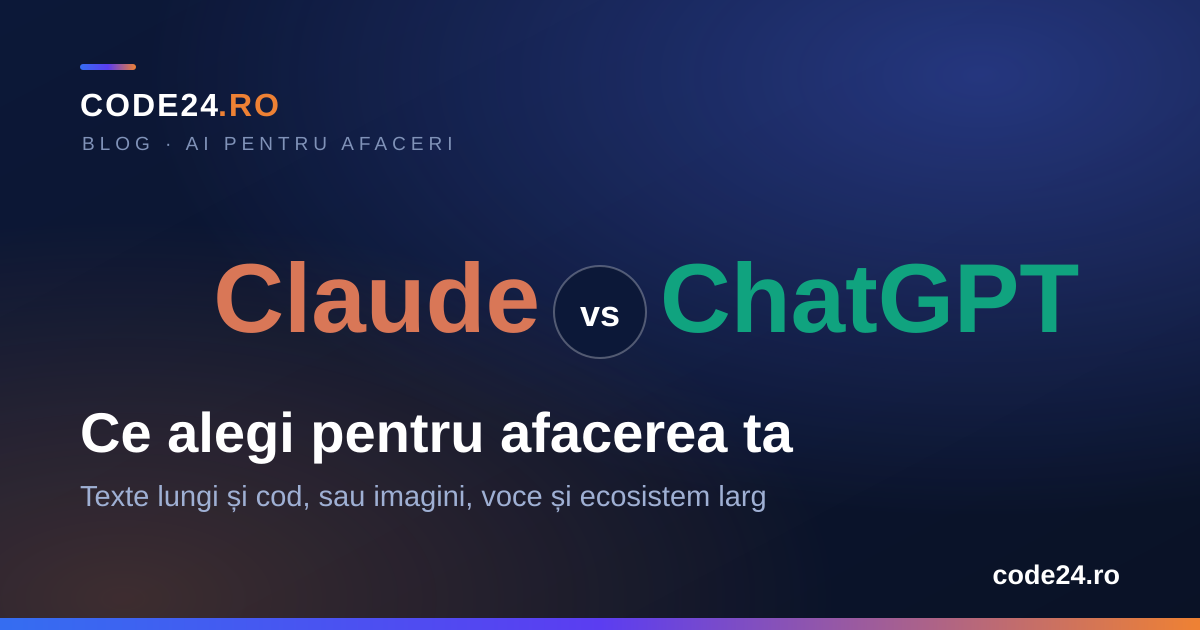 CODE24.RO
BLOG · AI PENTRU AFACERI

Claude vs ChatGPT

Ce alegi pentru afacerea ta

Texte lungi și cod, sau imagini, voce și ecosistem larg

code24.ro